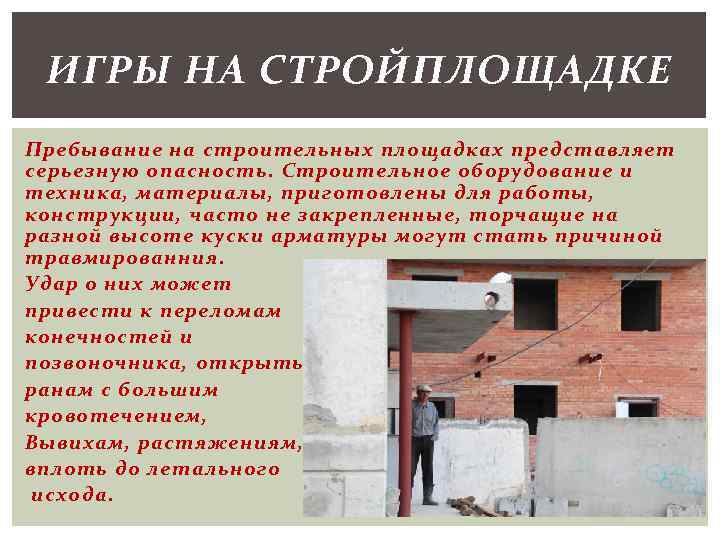 ИГРЫ НА СТРОЙПЛОЩАДКЕ

Пребывание на строительных площадках представляет серьезную опасность. Строительное оборудование и техника, материалы, приготовлены для работы, конструкции, часто не закрепленные, торчащие на разной высоте куски арматуры могут стать причиной травмированния.

Удар о них может привести к переломам конечностей и позвоночника, открыть ранам с большим кровотечением, Вывихам, растяжениям, вплоть до летального исхода.